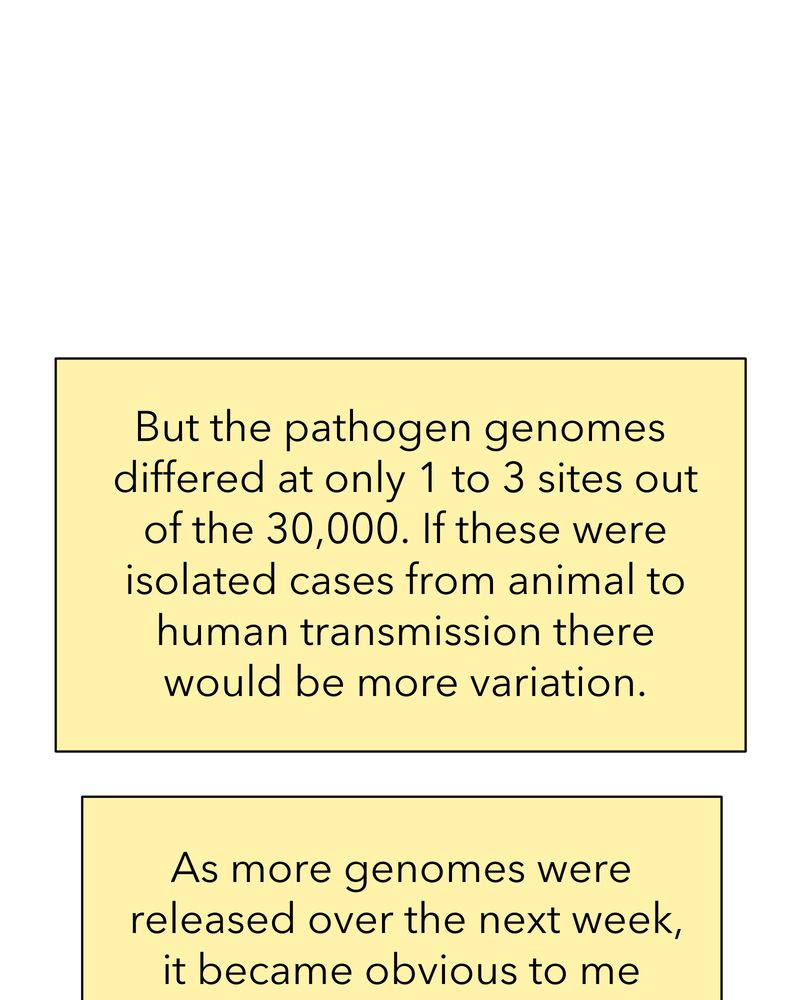 But the pathogen genomes differed at only 1 to 3 sites out of the 30,000. If these were isolated cases from animal to human transmission there would be more variation.

As more genomes were released over the next week, it became obvious to me